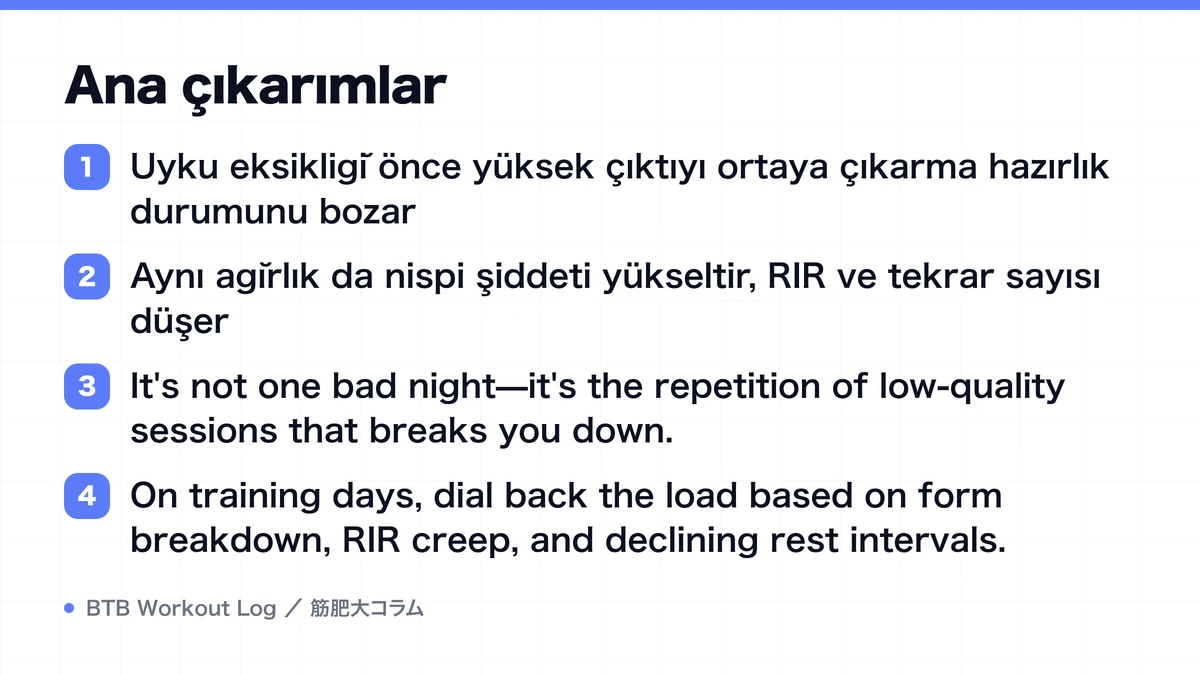 Ana çıkarımlar

1 Uyku eksikliği önce yüksek çıktıyı ortaya çıkarma hazırlık durumunu bozar

2 Aynı ağırlık da nispi şiddeti yükseltir, RIR ve tekrar sayısı düşer

3 It's not one bad night—it's the repetition of low-quality sessions that breaks you down.

4 On training days, dial back the load based on form breakdown, RIR creep, and declining rest intervals.

BTB Workout Log ／ 筋肥大コラム